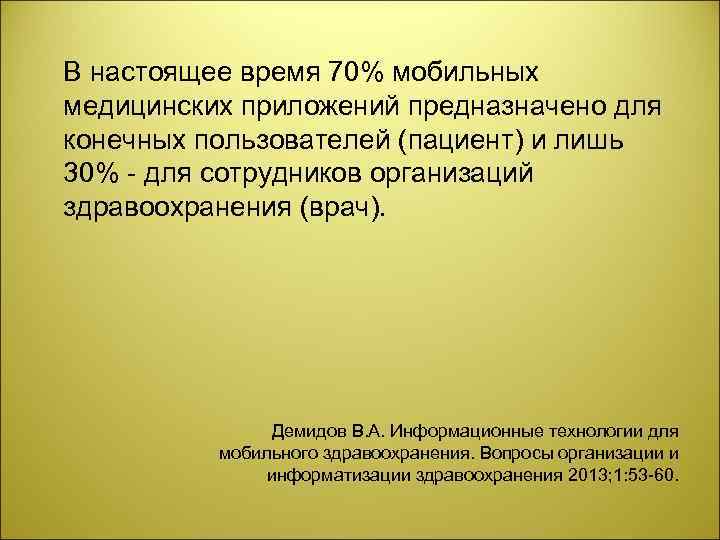 В настоящее время 70% мобильных медицинских приложений предназначено для конечных пользователей (пациент) и лишь 30% - для сотрудников организаций здравоохранения (врач).

Демидов В.А. Информационные технологии для мобильного здравоохранения. Вопросы организации и информатизации здравоохранения 2013;1:53-60.